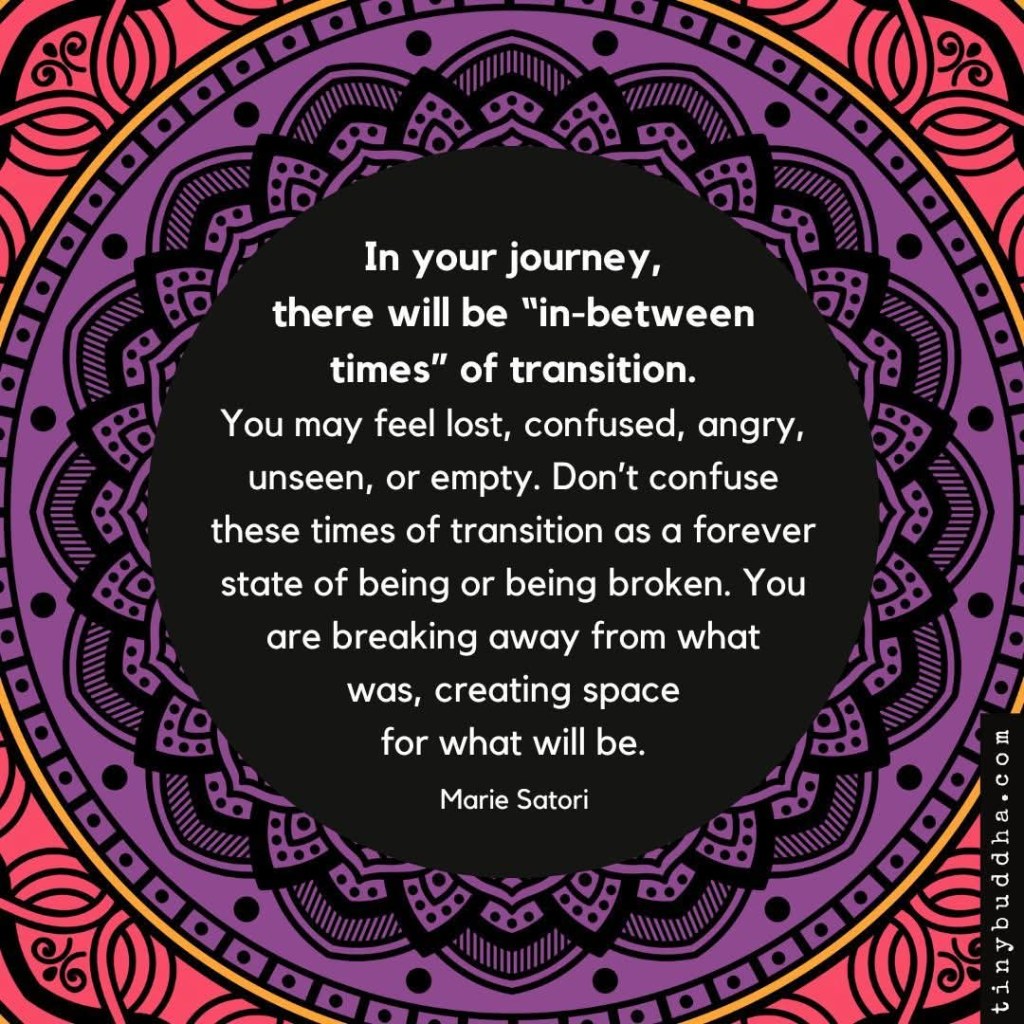 In your journey, there will be “in-between times” of transition.
You may feel lost, confused, angry, unseen, or empty. Don’t confuse these times of transition as a forever state of being or being broken. You are breaking away from what was, creating space for what will be.

Marie Satori

tinybuddha.com